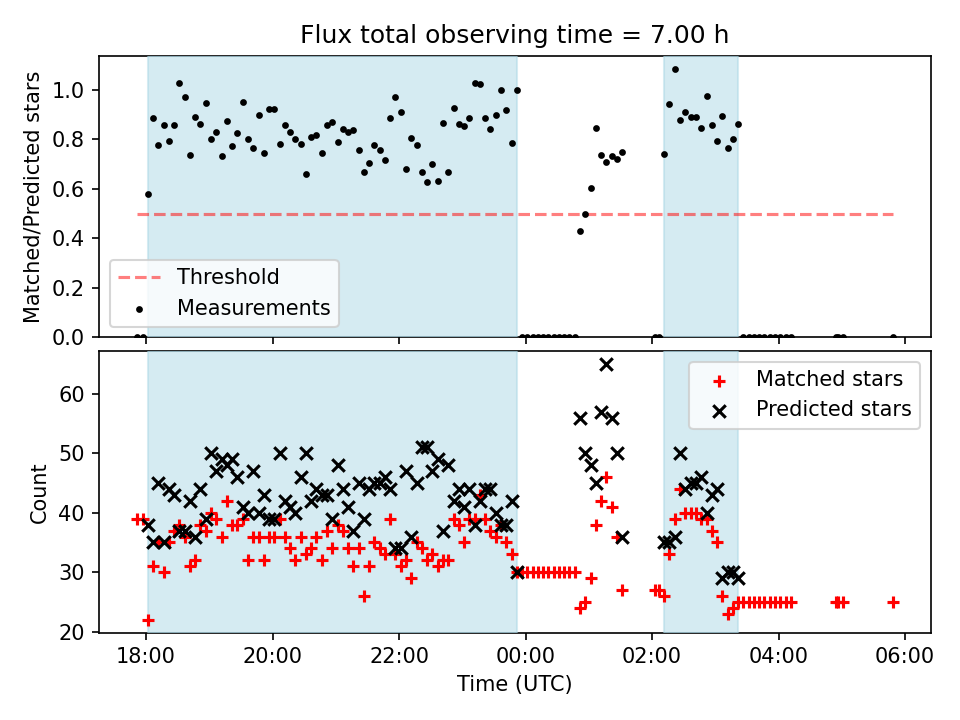 Flux total observing time = 7.00 h

Matched/Predicted stars

1.0
0.8
0.6
0.4
0.2
0.0

Threshold
Measurements

Count

60
50
40
30
20

Matched stars
Predicted stars

18:00
20:00
22:00
00:00
02:00
04:00
06:00

Time (UTC)